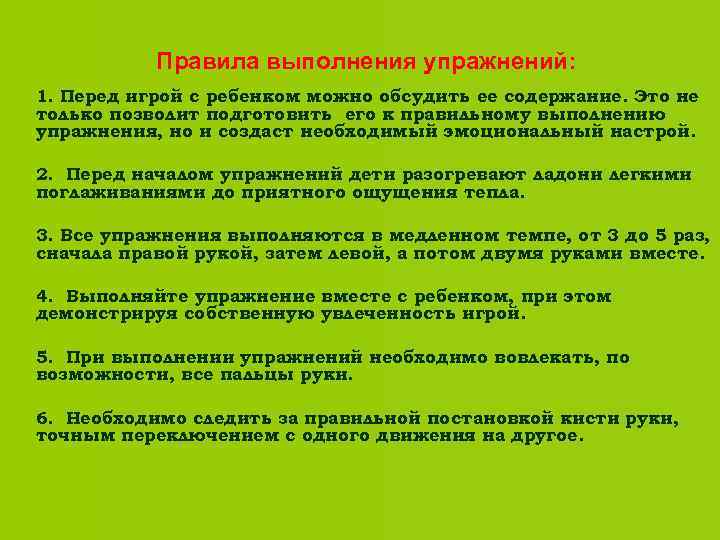 Правила выполнения упражнений:

1. Перед игрой с ребенком можно обсудить ее содержание. Это не только позволит подготовить его к правильному выполнению упражнения, но и создаст необходимый эмоциональный настрой.

2. Перед началом упражнений дети разогревают ладони легкими поглаживаниями до приятного ощущения тепла.

3. Все упражнения выполняются в медленном темпе, от 3 до 5 раз, сначала правой рукой, затем левой, а потом двумя руками вместе.

4. Выполняйте упражнение вместе с ребенком, при этом демонстрируя собственную увлеченность игрой.

5. При выполнении упражнений необходимо вовлекать, по возможности, все пальцы руки.

6. Необходимо следить за правильной постановкой кисти руки, точным переключением с одного движения на другое.